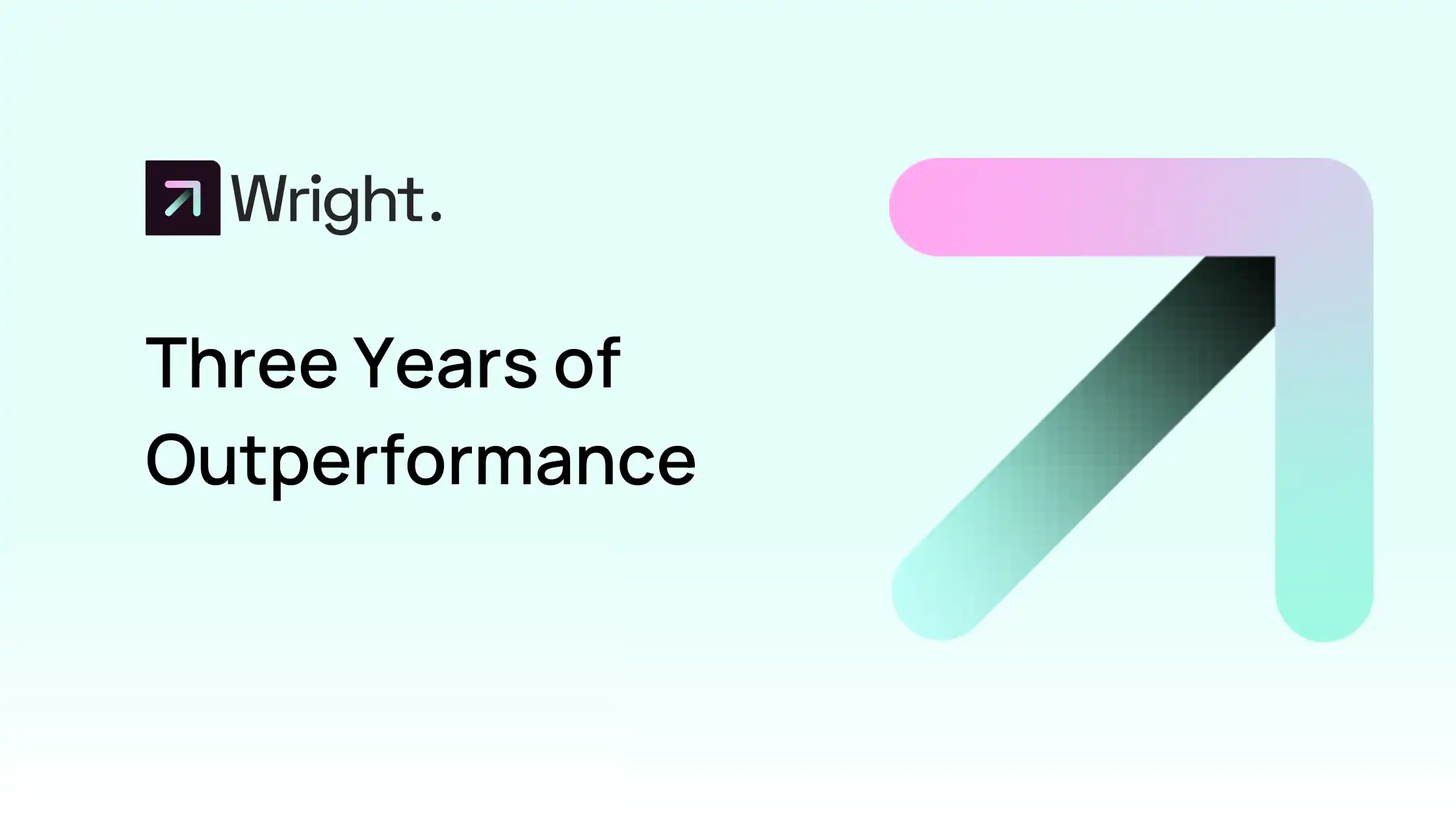 Wright.

Three Years of Outperformance